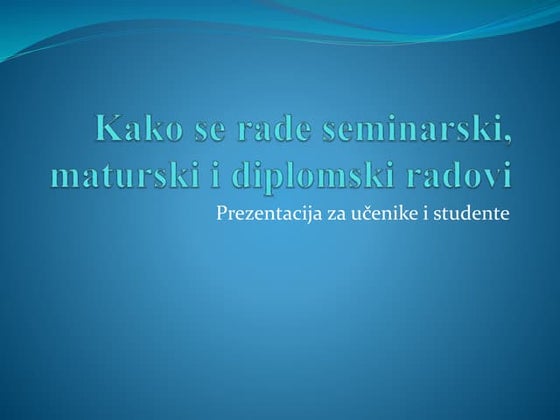 Kako se rade seminarski, maturski i diplomski radovi

Prezentacija za učenike i studente